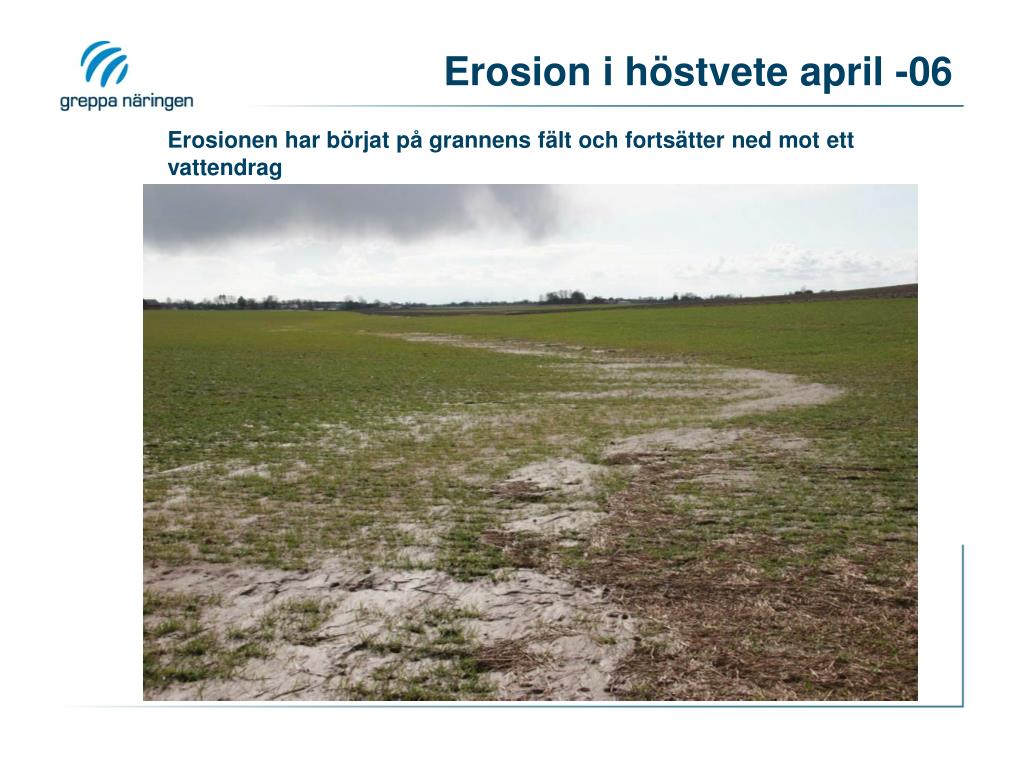 greppa näringen

Erosion i höstvete april -06

Erosionen har börjat på grannens fält och fortsätter ned mot ett vattendrag